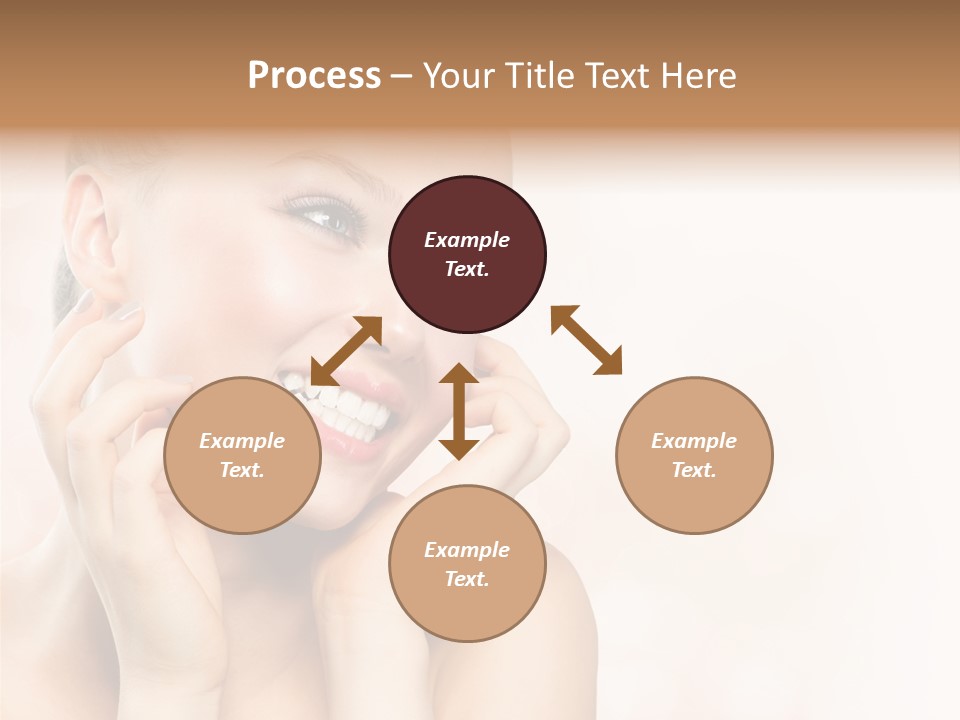 Process – Your Title Text Here

Example Text.

Example Text.

Example Text.

Example Text.